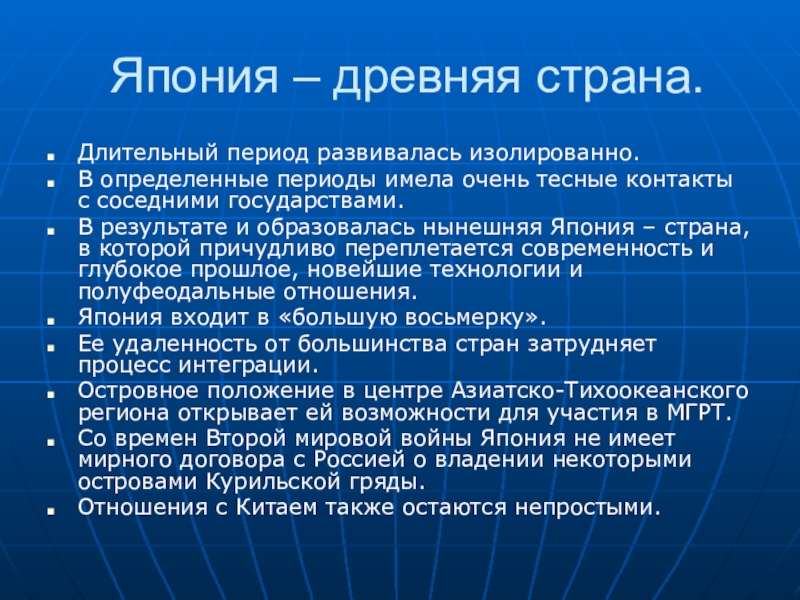 Япония – древняя страна.

- Длительный период развивалась изолированно.
- В определенные периоды имела очень тесные контакты с соседними государствами.
- В результате и образовалась нынешняя Япония – страна, в которой причудливо переплетается современность и глубокое прошлое, новейшие технологии и полуфеодальные отношения.
- Япония входит в «большую восьмерку».
- Ее удаленность от большинства стран затрудняет процесс интеграции.
- Островное положение в центре Азиатско-Тихоокеанского региона открывает ей возможности для участия в МГРТ.
- Со времен Второй мировой войны Япония не имеет мирного договора с Россией о владении некоторыми островами Курильской гряды.
- Отношения с Китаем также остаются непростыми.